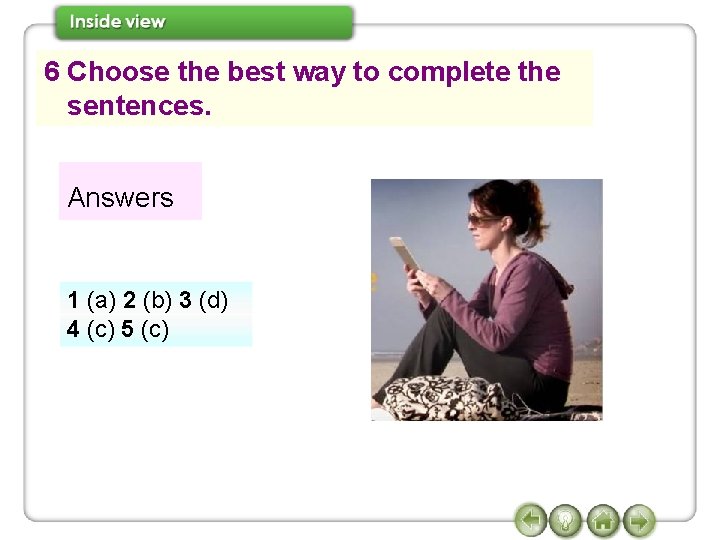 Inside view

6 Choose the best way to complete the sentences.

Answers

1 (a) 2 (b) 3 (d)
4 (c) 5 (c)